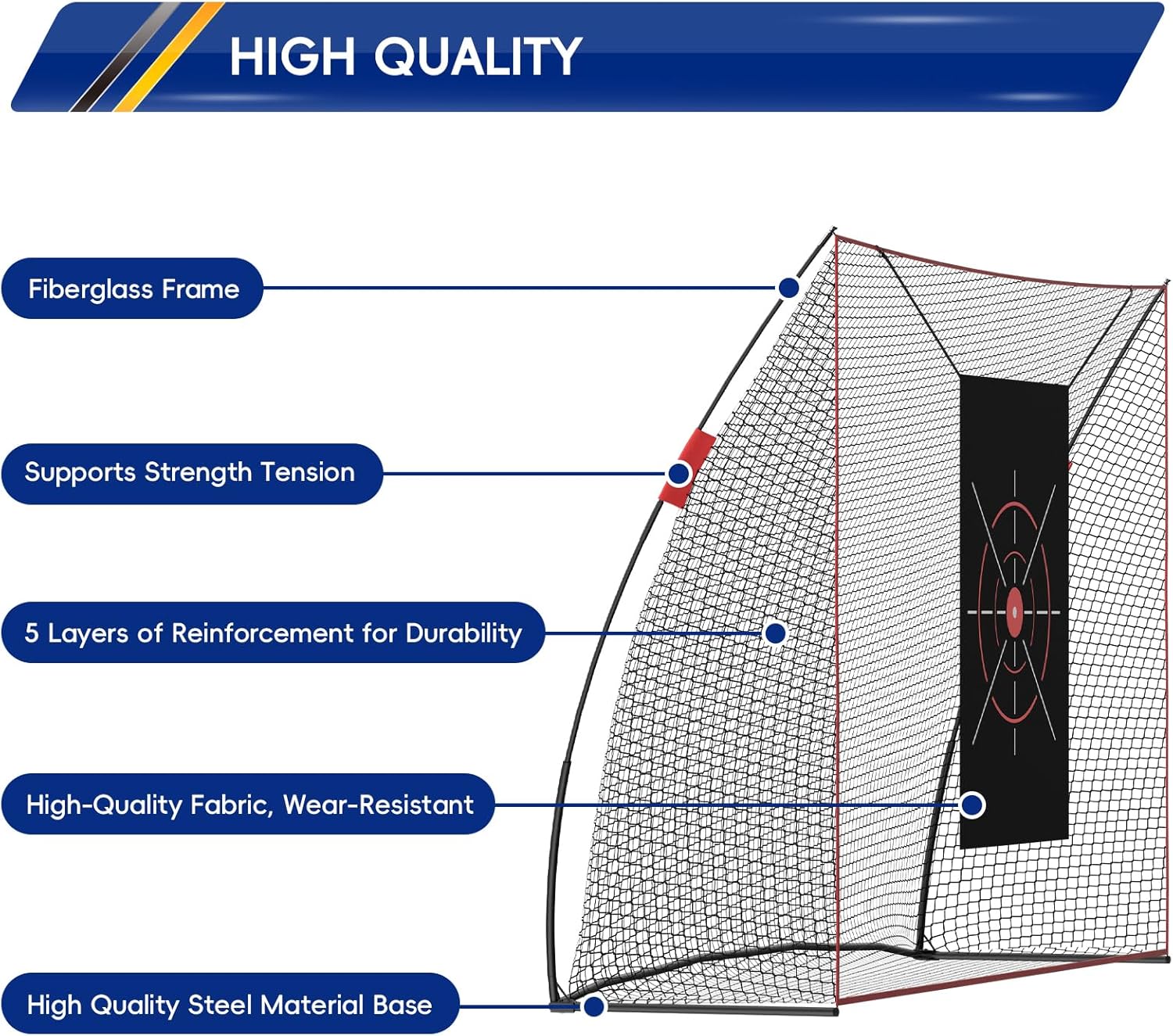 HIGH QUALITY

Fiberglass Frame

Supports Strength Tension

5 Layers of Reinforcement for Durability

High-Quality Fabric, Wear-Resistant

High Quality Steel Material Base